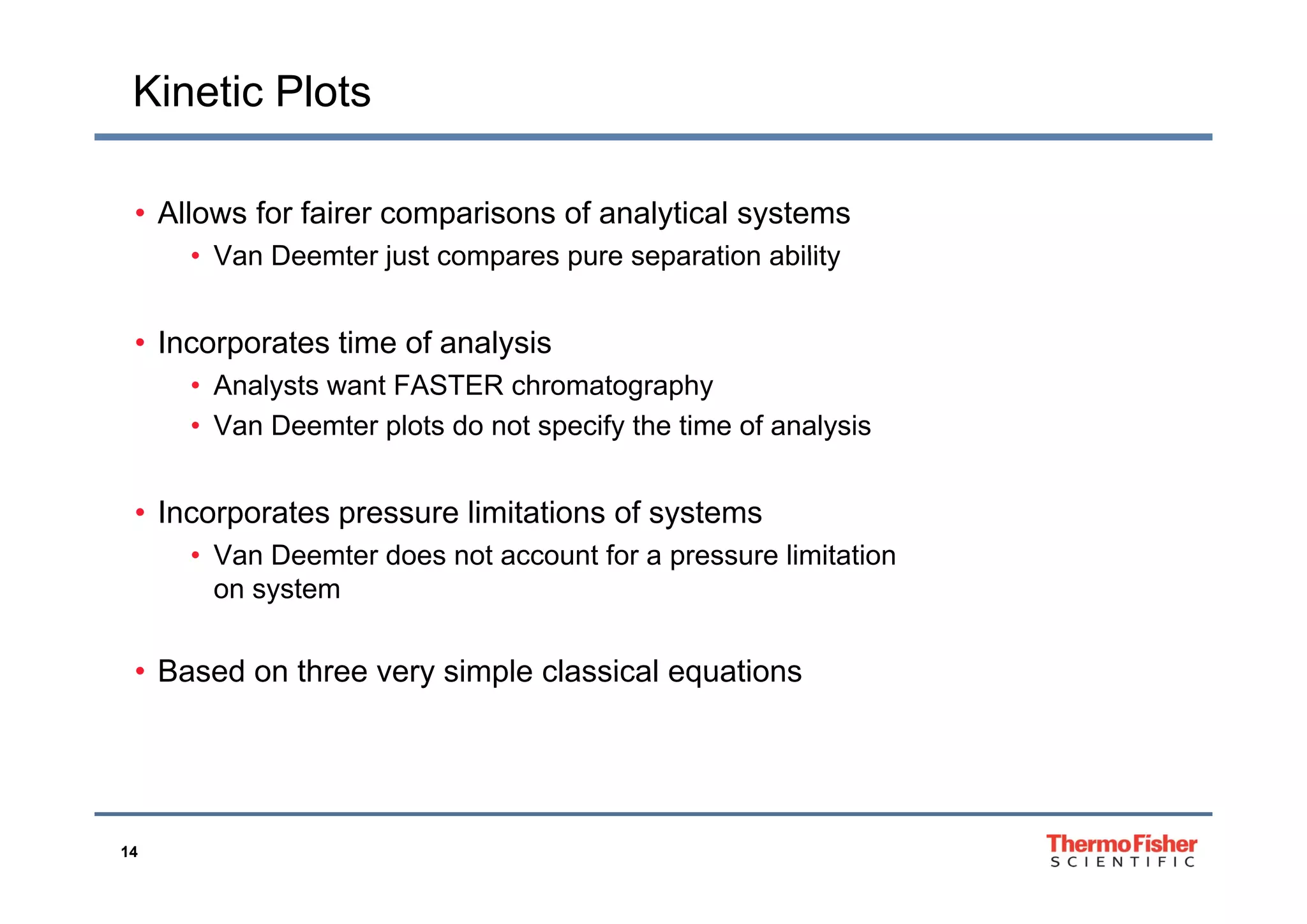 Kinetic Plots

• Allows for fairer comparisons of analytical systems
  • Van Deemter just compares pure separation ability

• Incorporates time of analysis
  • Analysts want FASTER chromatography
  • Van Deemter plots do not specify the time of analysis

• Incorporates pressure limitations of systems
  • Van Deemter does not account for a pressure limitation on system

• Based on three very simple classical equations

14

ThermoFisher
SCIENTIFIC